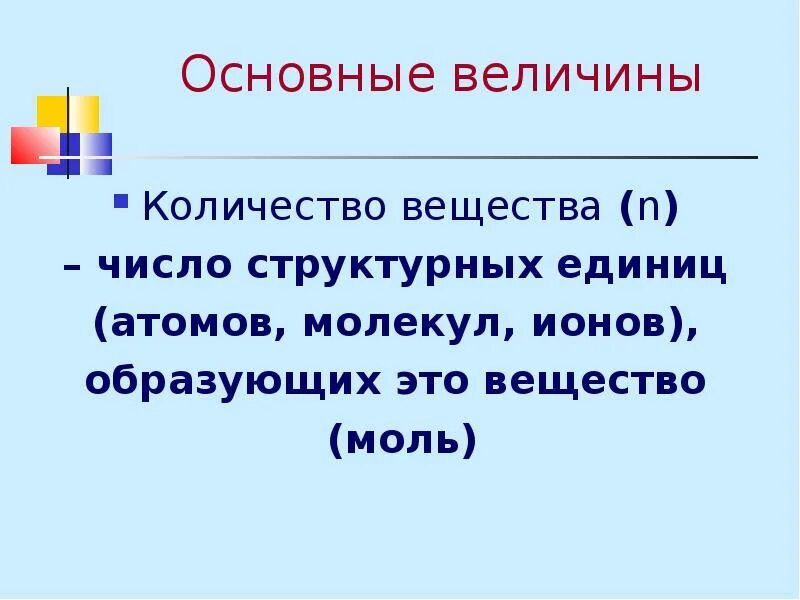 Основные величины

Количество вещества (n) – число структурных единиц (атомов, молекул, ионов), образующих это вещество (моль)